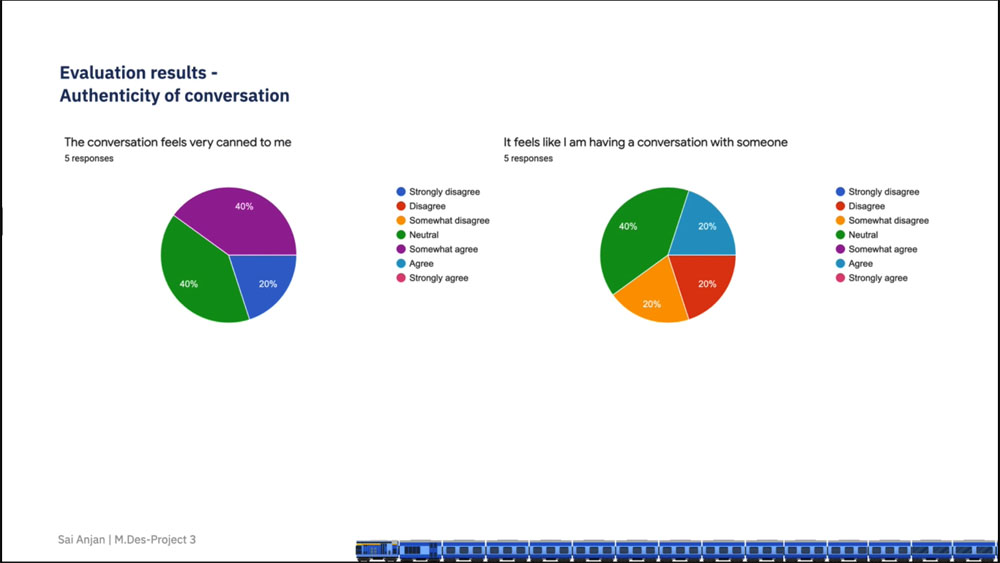 Evaluation results -
Authenticity of conversation

The conversation feels very canned to me
5 responses

40%
40%
20%

Strongly disagree
Disagree
Somewhat disagree
Neutral
Somewhat agree
Agree
Strongly agree

It feels like I am having a conversation with someone
5 responses

40%
20%
20%
20%

Strongly disagree
Disagree
Somewhat disagree
Neutral
Somewhat agree
Agree
Strongly agree

Sai Anjan | M.Des-Project 3